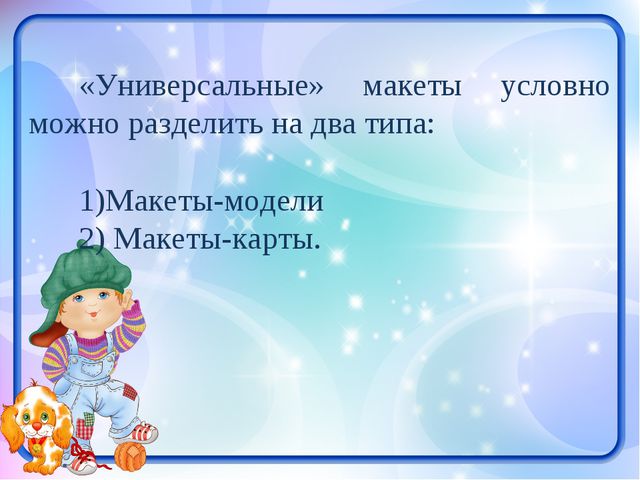 «Универсальные» макеты условно можно разделить на два типа:

1)Макеты-модели
2) Макеты-карты.